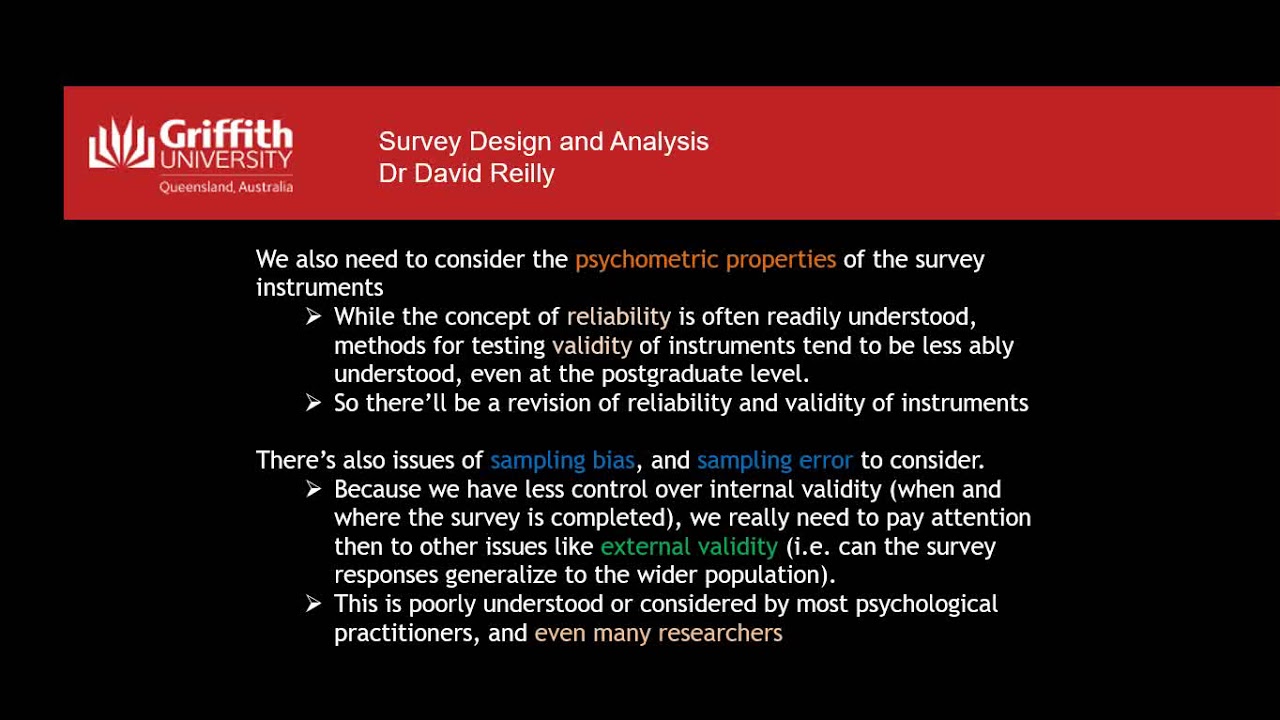 Griffith UNIVERSITY Queensland, Australia

Survey Design and Analysis
Dr David Reilly

We also need to consider the psychometric properties of the survey instruments

➢ While the concept of reliability is often readily understood, methods for testing validity of instruments tend to be less ably understood, even at the postgraduate level.
➢ So there'll be a revision of reliability and validity of instruments

There's also issues of sampling bias, and sampling error to consider.

➢ Because we have less control over internal validity (when and where the survey is completed), we really need to pay attention then to other issues like external validity (i.e. can the survey responses generalize to the wider population).
➢ This is poorly understood or considered by most psychological practitioners, and even many researchers